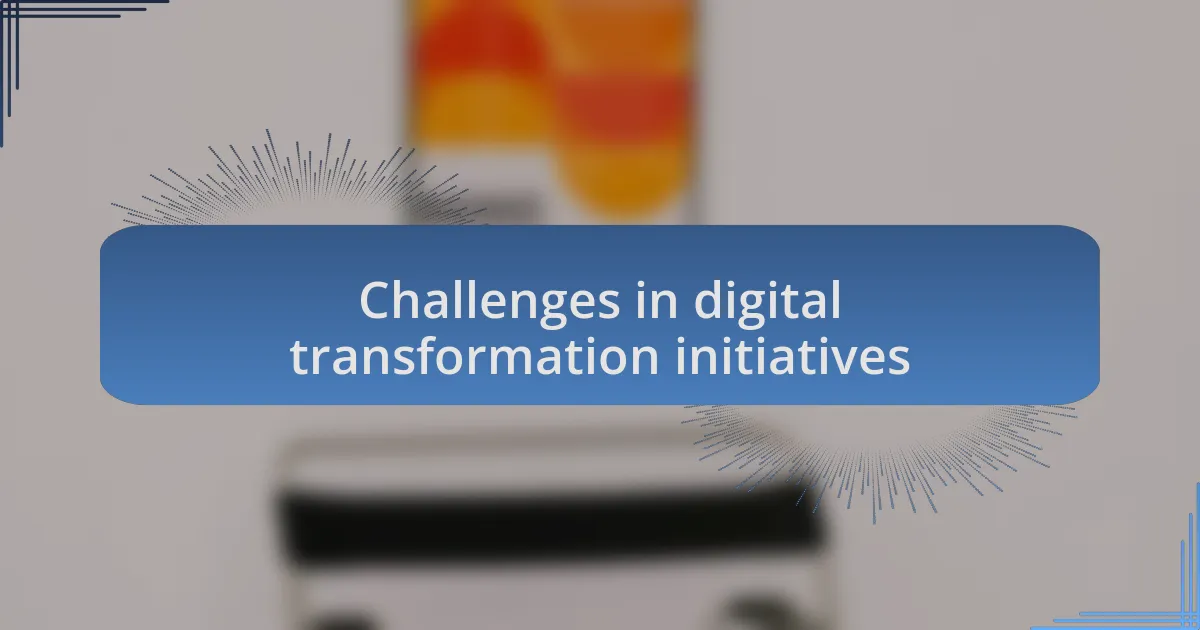 Challenges in digital transformation initiatives